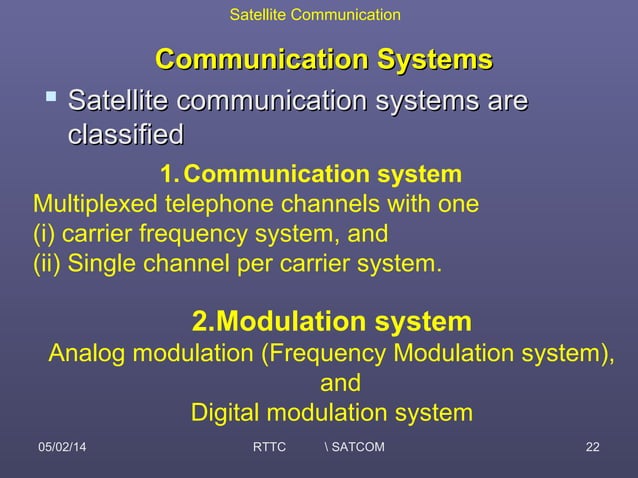 Satellite Communication

Communication Systems

▪ Satellite communication systems are classified

1. Communication system

Multiplexed telephone channels with one
(i) carrier frequency system, and
(ii) Single channel per carrier system.

2.Modulation system

Analog modulation (Frequency Modulation system), and
Digital modulation system

05/02/14 RTTC \ SATCOM 22